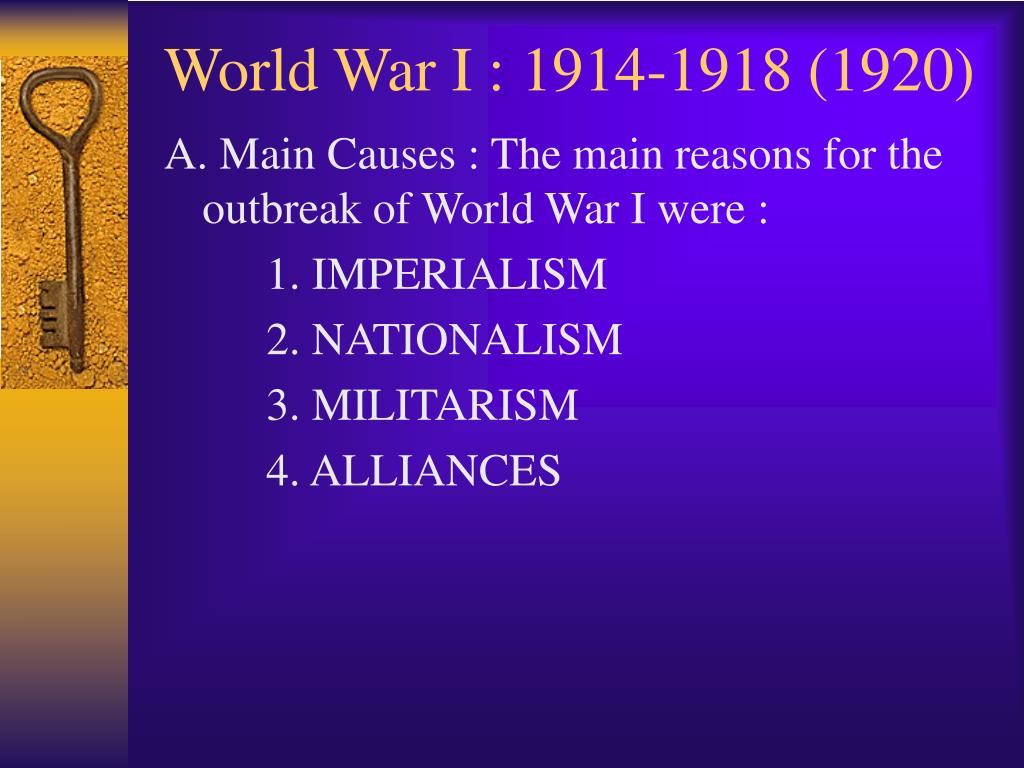 World War I : 1914-1918 (1920)

A. Main Causes : The main reasons for the outbreak of World War I were :

1. IMPERIALISM

2. NATIONALISM

3. MILITARISM

4. ALLIANCES